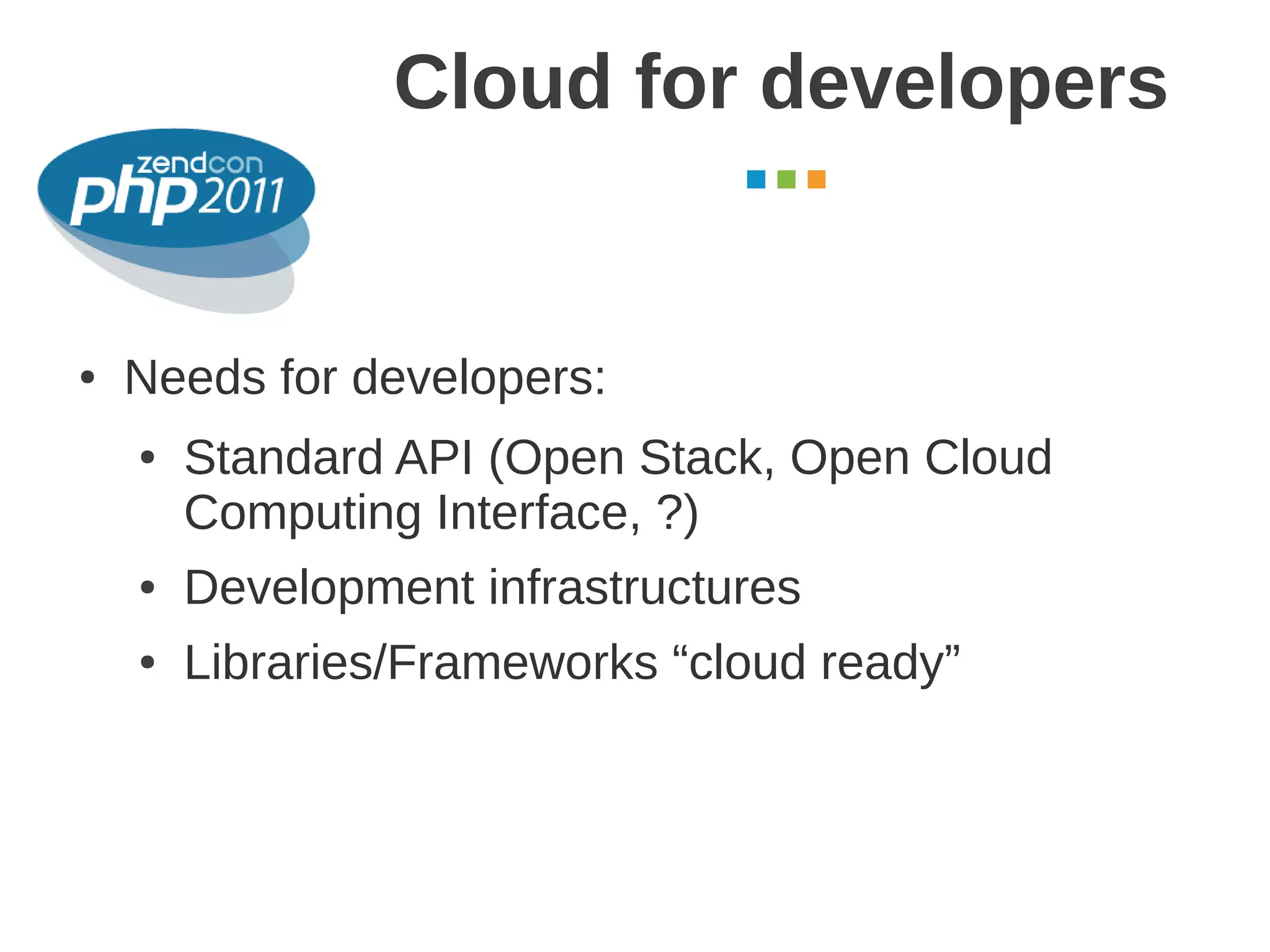 Cloud for developers

zendcon php 2011

• Needs for developers:
  • Standard API (Open Stack, Open Cloud Computing Interface, ?)
  • Development infrastructures
  • Libraries/Frameworks “cloud ready”